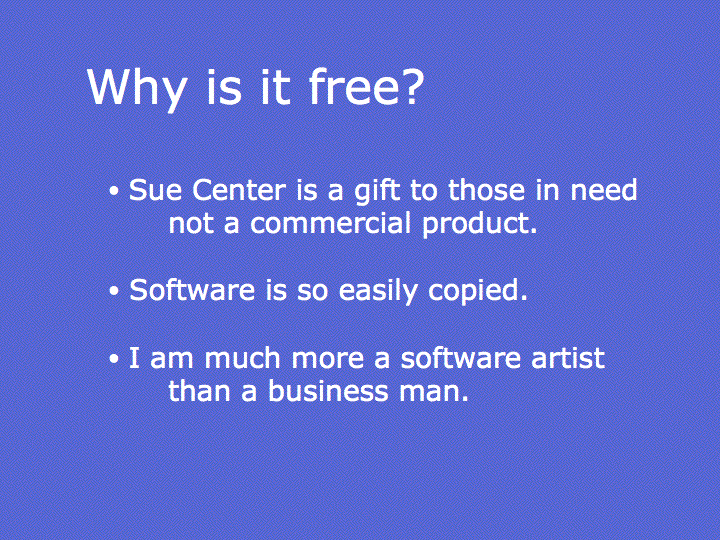 Why is it free?

• Sue Center is a gift to those in need not a commercial product.

• Software is so easily copied.

• I am much more a software artist than a business man.